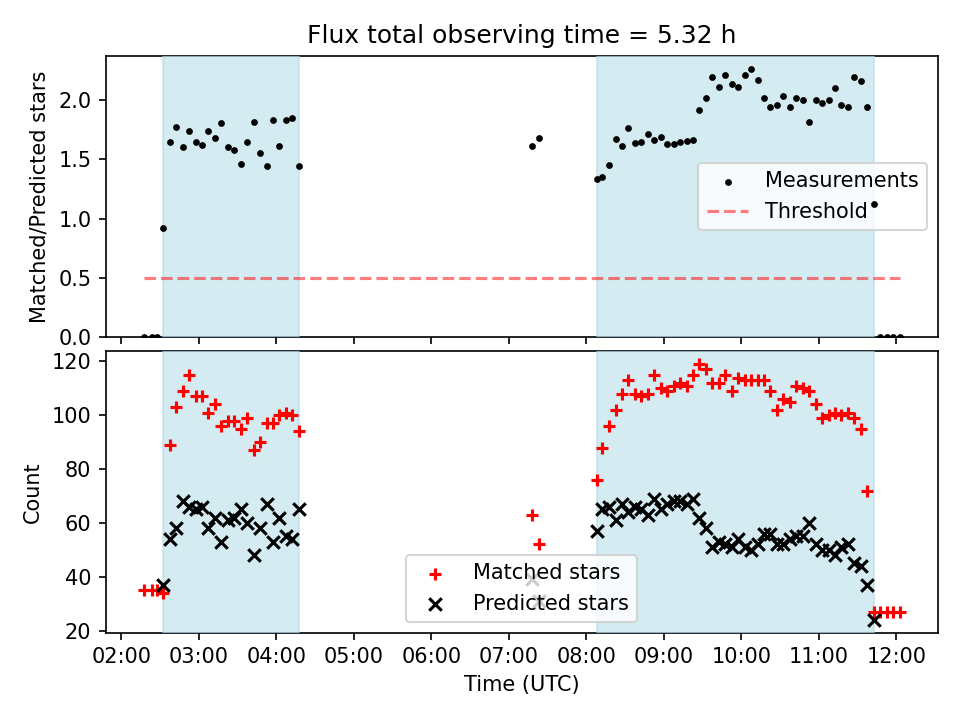 Flux total observing time = 5.32 h

Matched/Predicted stars

2.0
1.5
1.0
0.5
0.0

Measurements
Threshold

Count

120
100
80
60
40
20

Matched stars
Predicted stars

02:00 03:00 04:00 05:00 06:00 07:00 08:00 09:00 10:00 11:00 12:00

Time (UTC)